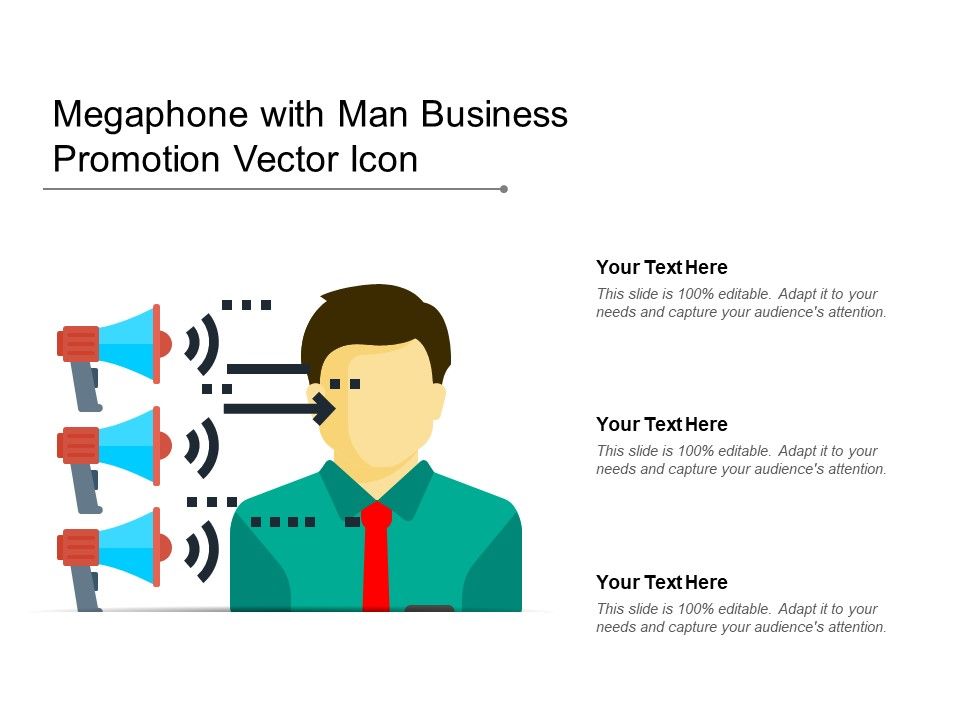 Megaphone with Man Business Promotion Vector Icon

Your Text Here
This slide is 100% editable. Adapt it to your needs and capture your audience's attention.

Your Text Here
This slide is 100% editable. Adapt it to your needs and capture your audience's attention.

Your Text Here
This slide is 100% editable. Adapt it to your needs and capture your audience's attention.